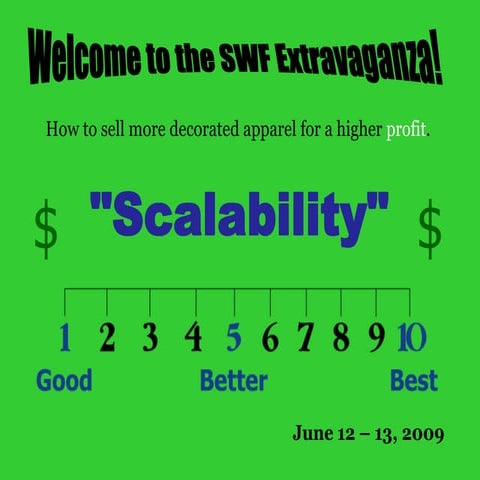 Welcome to the SWF Extravaganza!

How to sell more decorated apparel for a higher profit.

$ "Scalability" $

1 2 3 4 5 6 7 8 9 10

Good Better Best

June 12 – 13, 2009